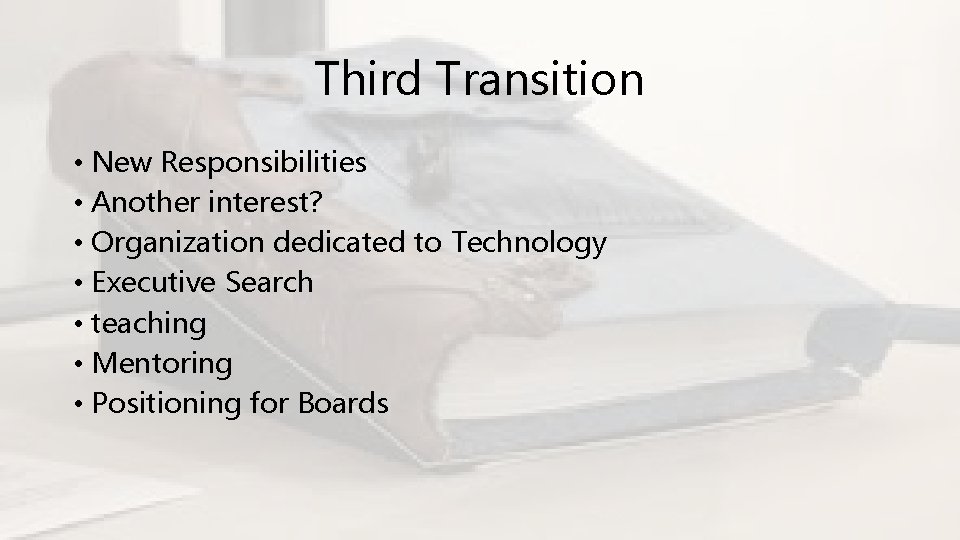 Third Transition

• New Responsibilities
• Another interest?
• Organization dedicated to Technology
• Executive Search
• teaching
• Mentoring
• Positioning for Boards